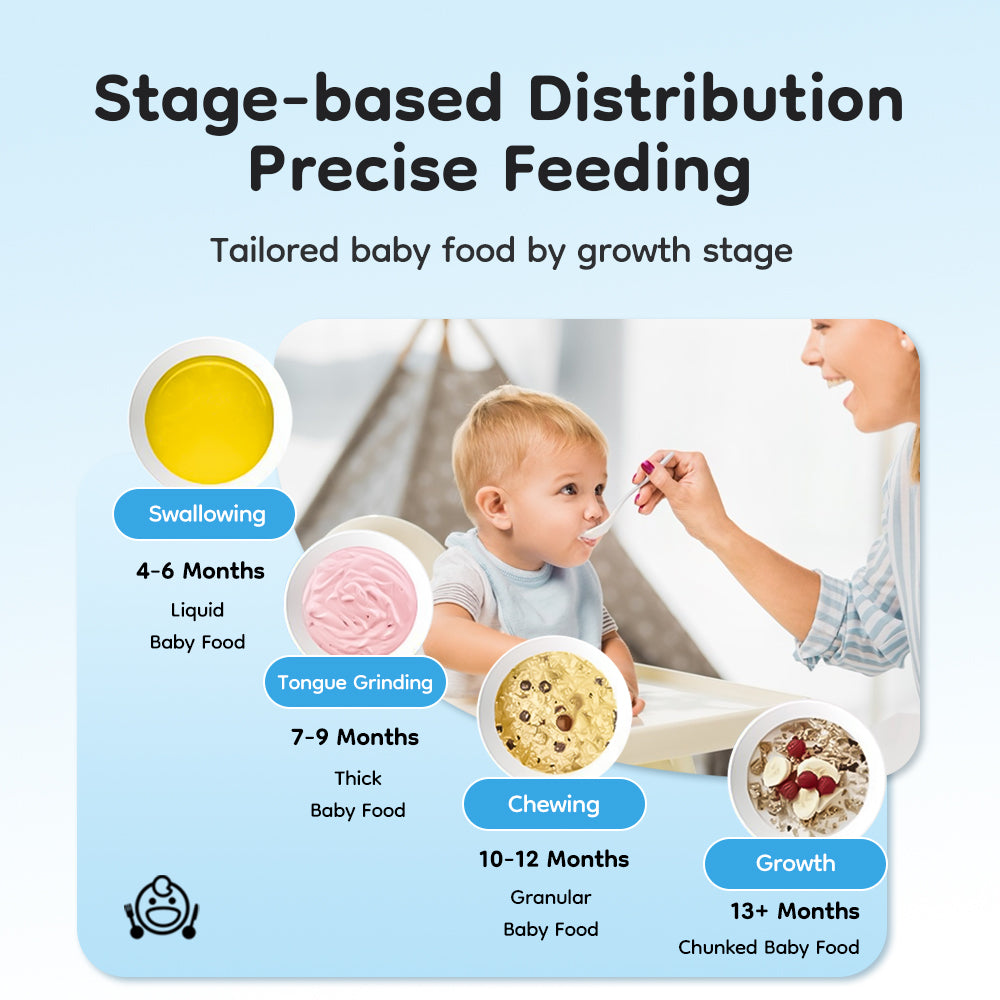 Stage-based Distribution
Precise Feeding

Tailored baby food by growth stage

Swallowing
4-6 Months
Liquid
Baby Food

Tongue Grinding
7-9 Months
Thick
Baby Food

Chewing
10-12 Months
Granular
Baby Food

Growth
13+ Months
Chunked Baby Food